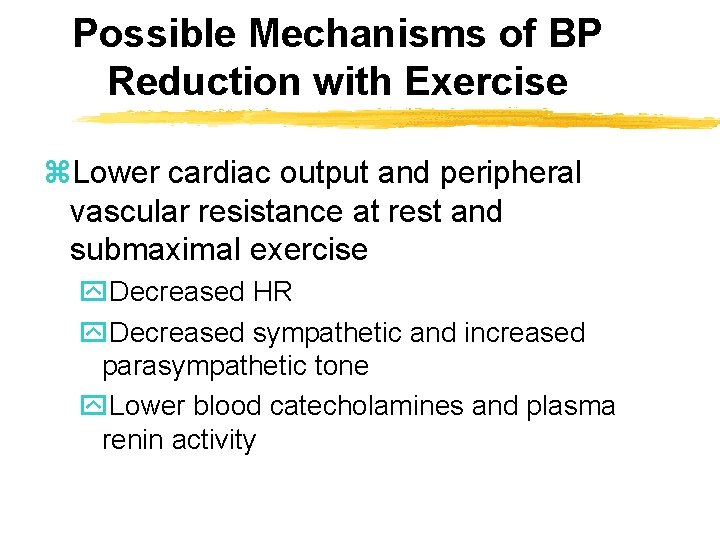 Possible Mechanisms of BP Reduction with Exercise

⌘Lower cardiac output and peripheral vascular resistance at rest and submaximal exercise

Decreased HR

Decreased sympathetic and increased parasympathetic tone

Lower blood catecholamines and plasma renin activity